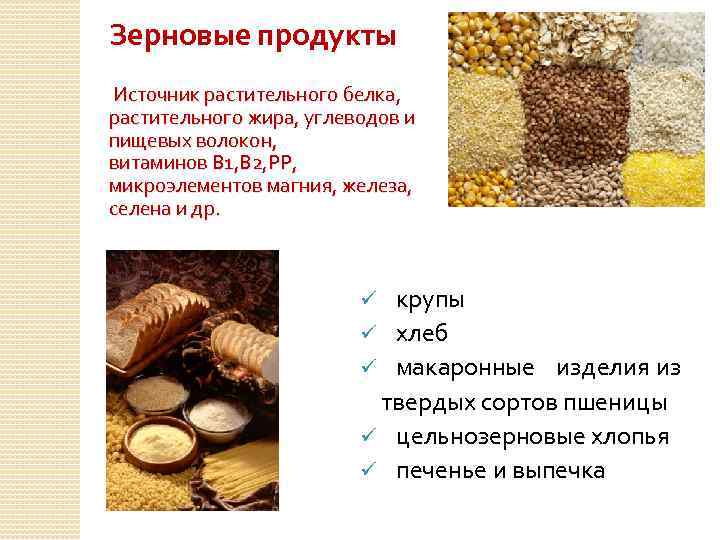 Зерновые продукты

Источник растительного белка, растительного жира, углеводов и пищевых волокон, витаминов В1,В2,РР, микроэлементов магния, железа, селена и др.

✓ крупы
✓ хлеб
✓ макаронные изделия из твердых сортов пшеницы
✓ цельнозерновые хлопья
✓ печенье и выпечка